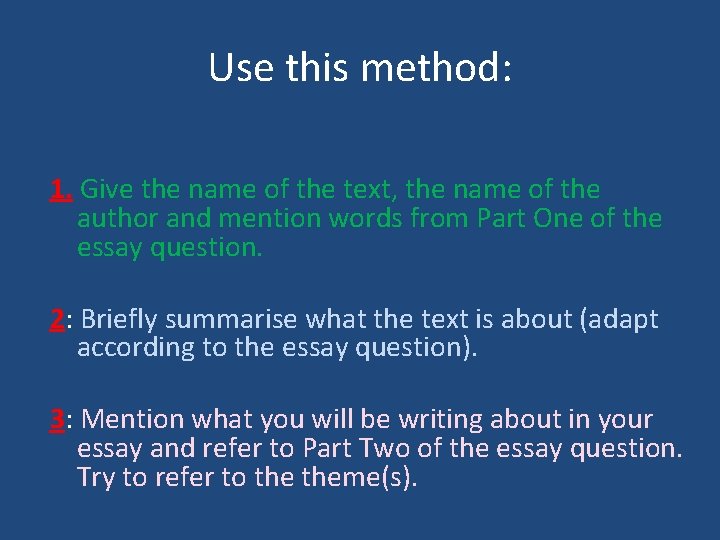 Use this method:

1. Give the name of the text, the name of the author and mention words from Part One of the essay question.

2: Briefly summarise what the text is about (adapt according to the essay question).

3: Mention what you will be writing about in your essay and refer to Part Two of the essay question. Try to refer to the theme(s).